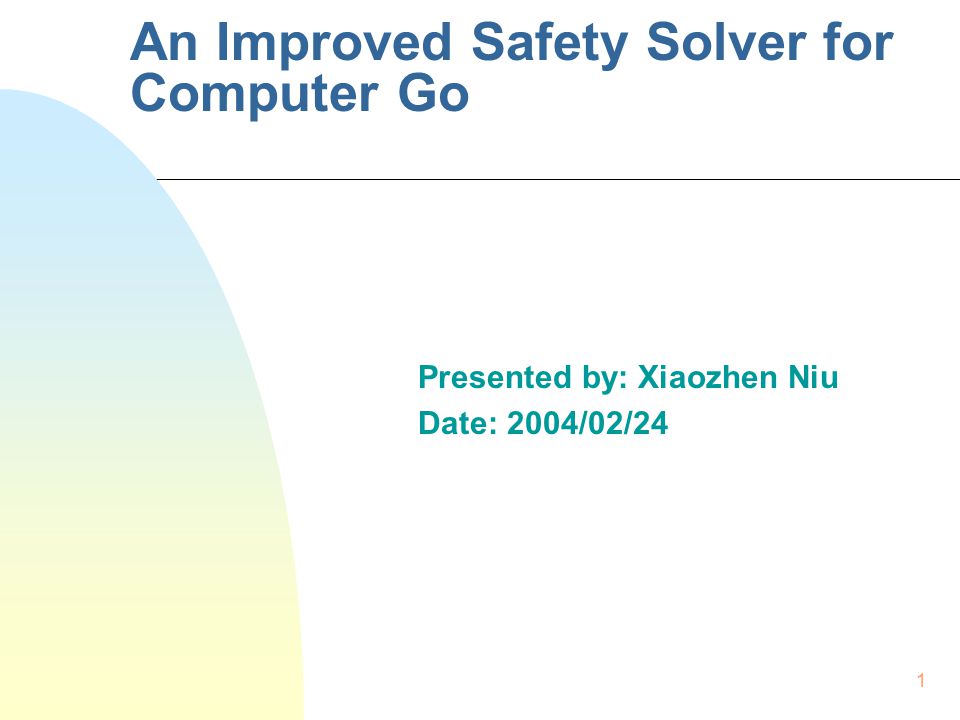 An Improved Safety Solver for Computer Go

Presented by: Xiaozhen Niu
Date: 2004/02/24

1